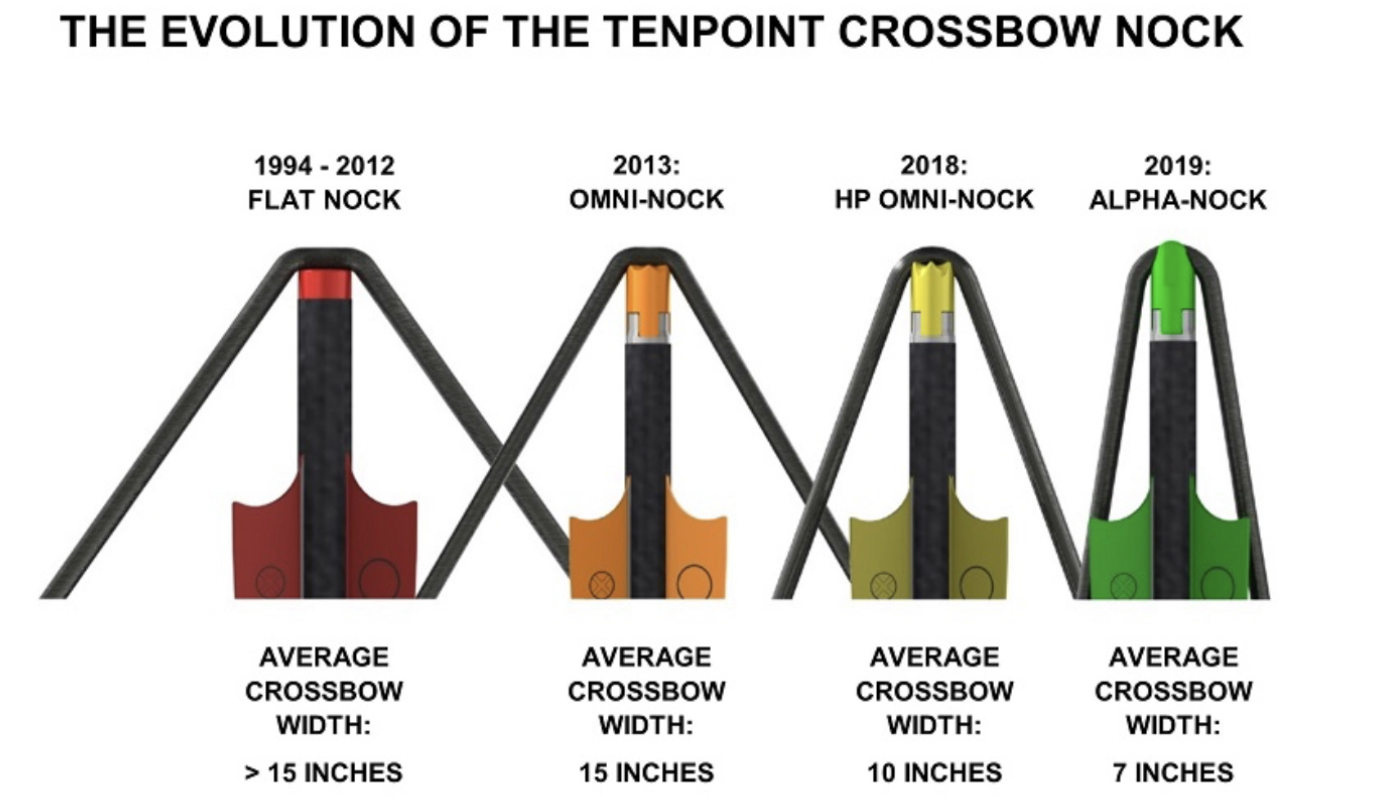 THE EVOLUTION OF THE TENPOINT CROSSBOW NOCK

1994 - 2012
FLAT NOCK

2013:
OMNI-NOCK

2018:
HP OMNI-NOCK

2019:
ALPHA-NOCK

AVERAGE CROSSBOW WIDTH:
> 15 INCHES

AVERAGE CROSSBOW WIDTH:
15 INCHES

AVERAGE CROSSBOW WIDTH:
10 INCHES

AVERAGE CROSSBOW WIDTH:
7 INCHES